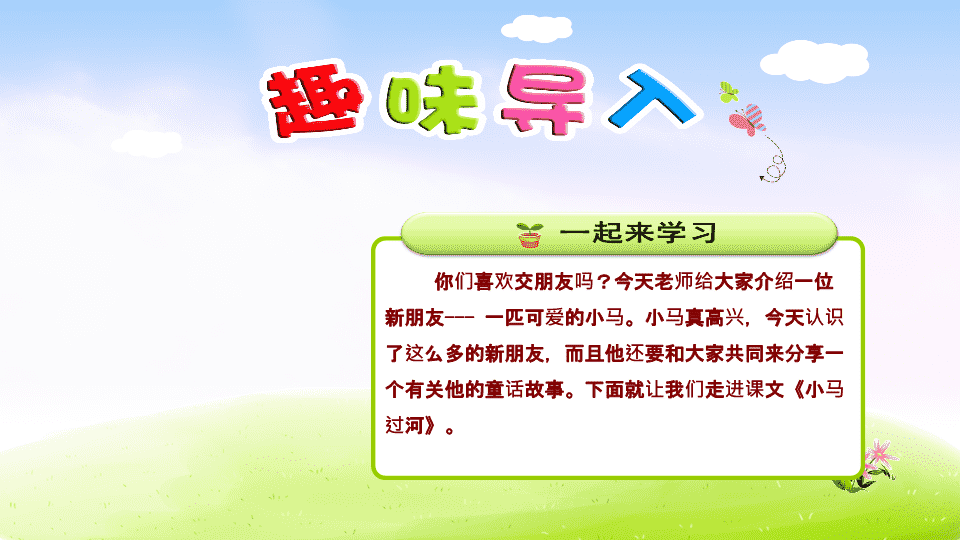 趣味导入

一起来学习

你们喜欢交朋友吗？今天老师给大家介绍一位新朋友--- 一匹可爱的小马。小马真高兴，今天认识了这么多的新朋友，而且他还要和大家共同来分享一个有关他的童话故事。下面就让我们走进课文《小马过河》。